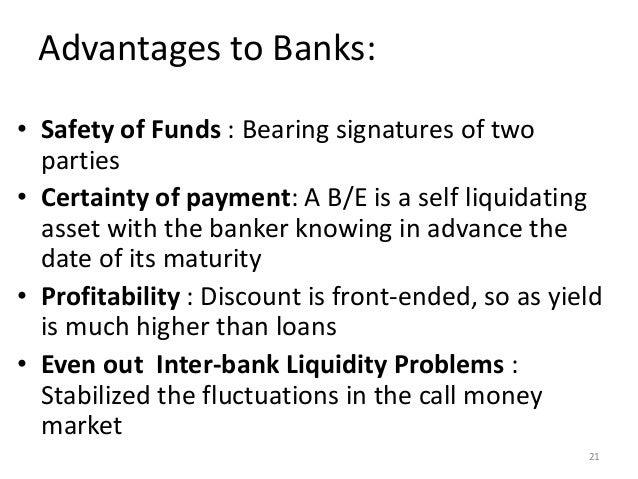 Advantages to Banks:

• Safety of Funds : Bearing signatures of two parties
• Certainty of payment: A B/E is a self liquidating asset with the banker knowing in advance the date of its maturity
• Profitability : Discount is front-ended, so as yield is much higher than loans
• Even out Inter-bank Liquidity Problems : Stabilized the fluctuations in the call money market

21